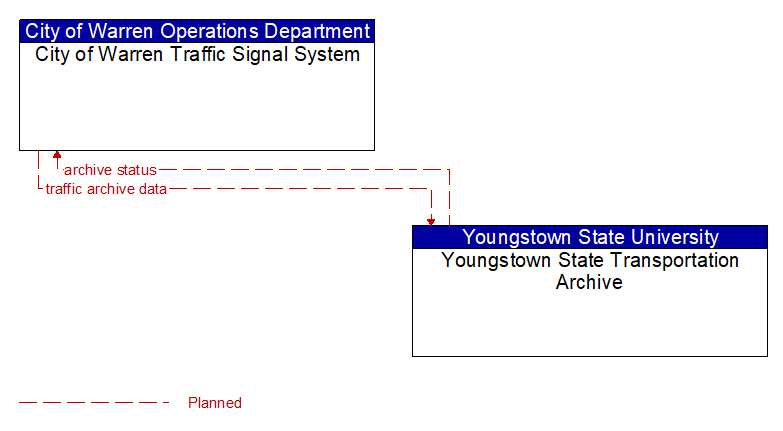 City of Warren Operations Department
City of Warren Traffic Signal System

archive status
traffic archive data

Youngstown State University
Youngstown State Transportation Archive

Planned